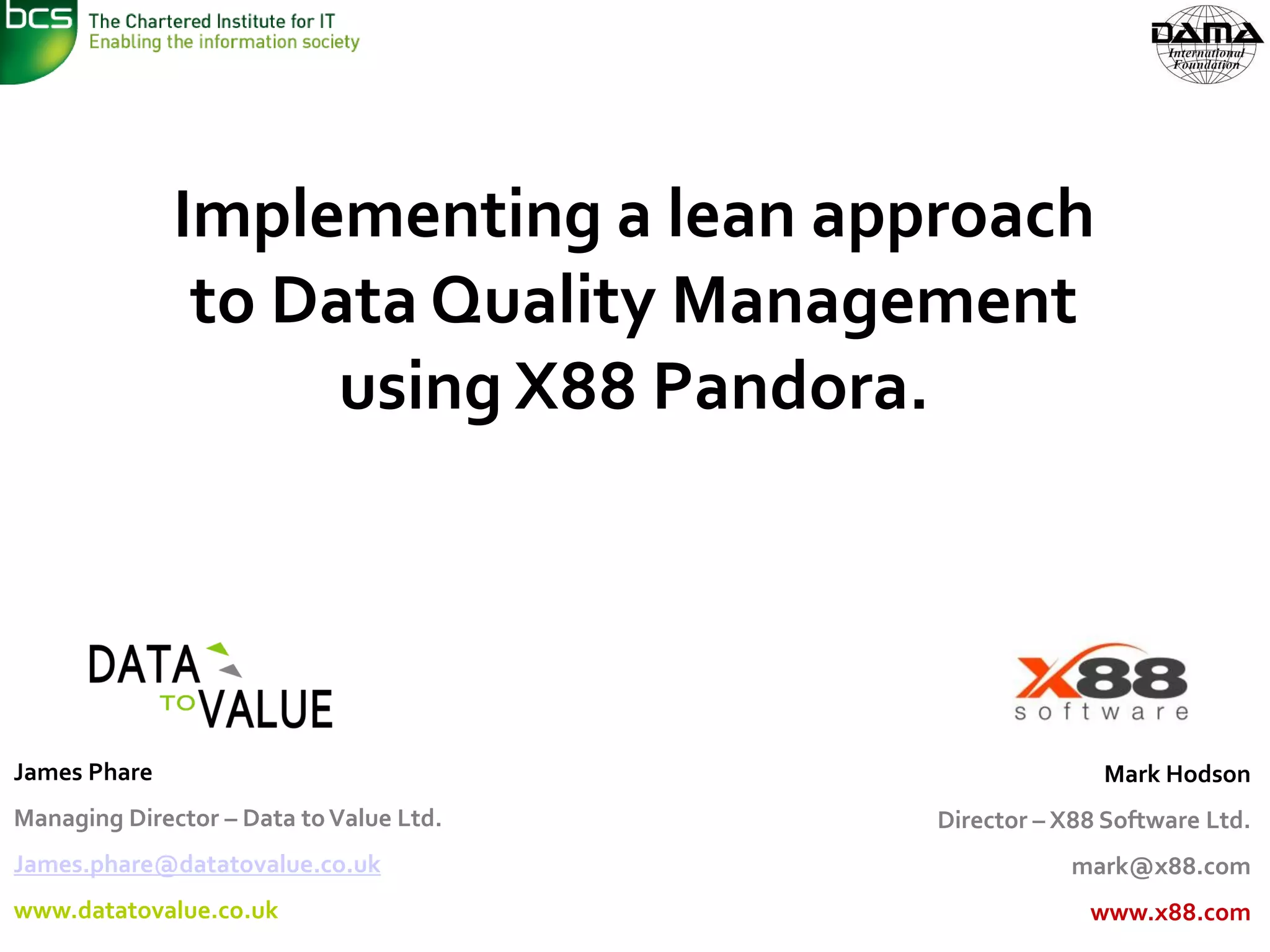 bcs The Chartered Institute for IT
Enabling the information society

DAMA International Foundation

Implementing a lean approach to Data Quality Management using X88 Pandora.

DATA TO VALUE

X88 software

James Phare

Managing Director – Data to Value Ltd.

James.phare@datatovalue.co.uk

www.datatovalue.co.uk

Mark Hodson

Director – X88 Software Ltd.

mark@x88.com

www.x88.com